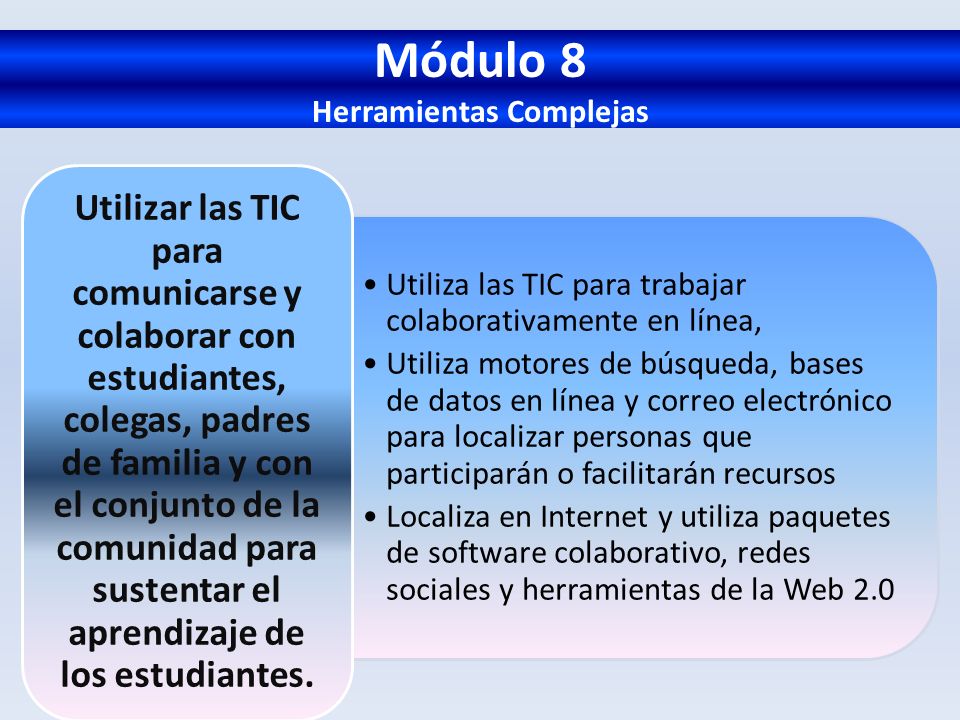 Módulo 8
Herramientas Complejas

Utilizar las TIC para comunicarse y colaborar con estudiantes, colegas, padres de familia y con el conjunto de la comunidad para sustentar el aprendizaje de los estudiantes.

• Utiliza las TIC para trabajar colaborativamente en línea,
• Utiliza motores de búsqueda, bases de datos en línea y correo electrónico para localizar personas que participarán o facilitarán recursos
• Localiza en Internet y utiliza paquetes de software colaborativo, redes sociales y herramientas de la Web 2.0